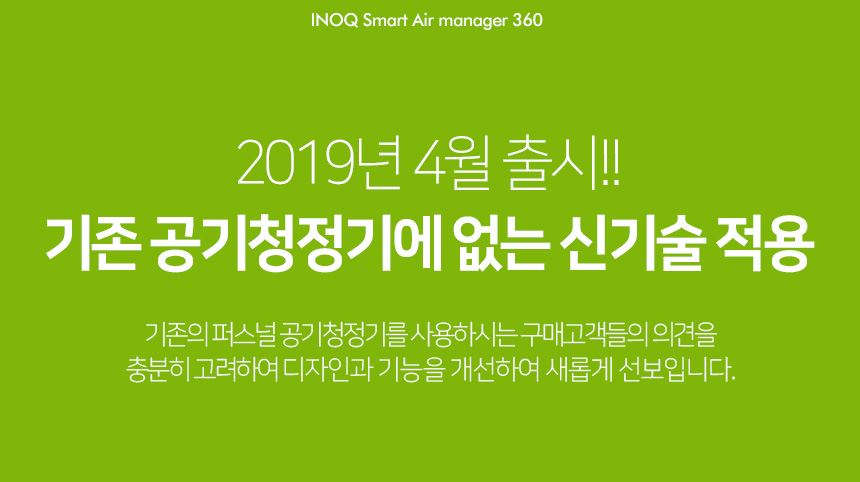 INOQ Smart Air manager 360

2019년 4월 출시!!

기존 공기청정기에 없는 신기술 적용

기존의 퍼스널 공기청정기를 사용하시는 구매고객들의 의견을
충분히 고려하여 디자인과 기능을 개선하여 새롭게 선보입니다.